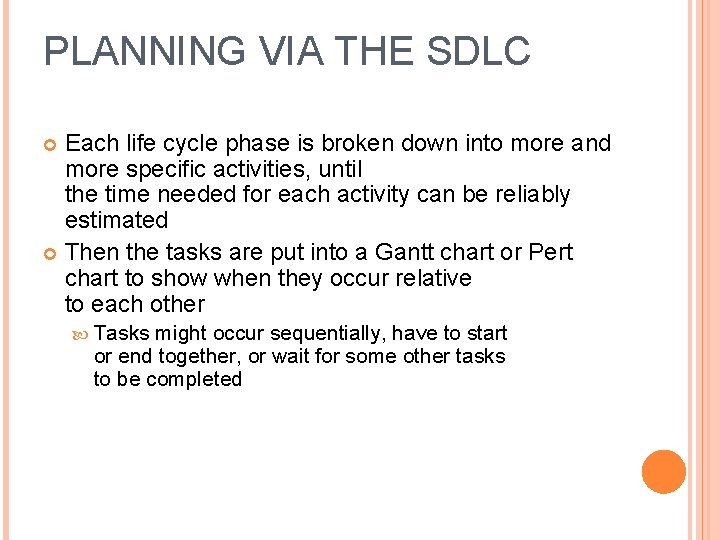 PLANNING VIA THE SDLC

Each life cycle phase is broken down into more and more specific activities, until the time needed for each activity can be reliably estimated

Then the tasks are put into a Gantt chart or Pert chart to show when they occur relative to each other

Tasks might occur sequentially, have to start or end together, or wait for some other tasks to be completed